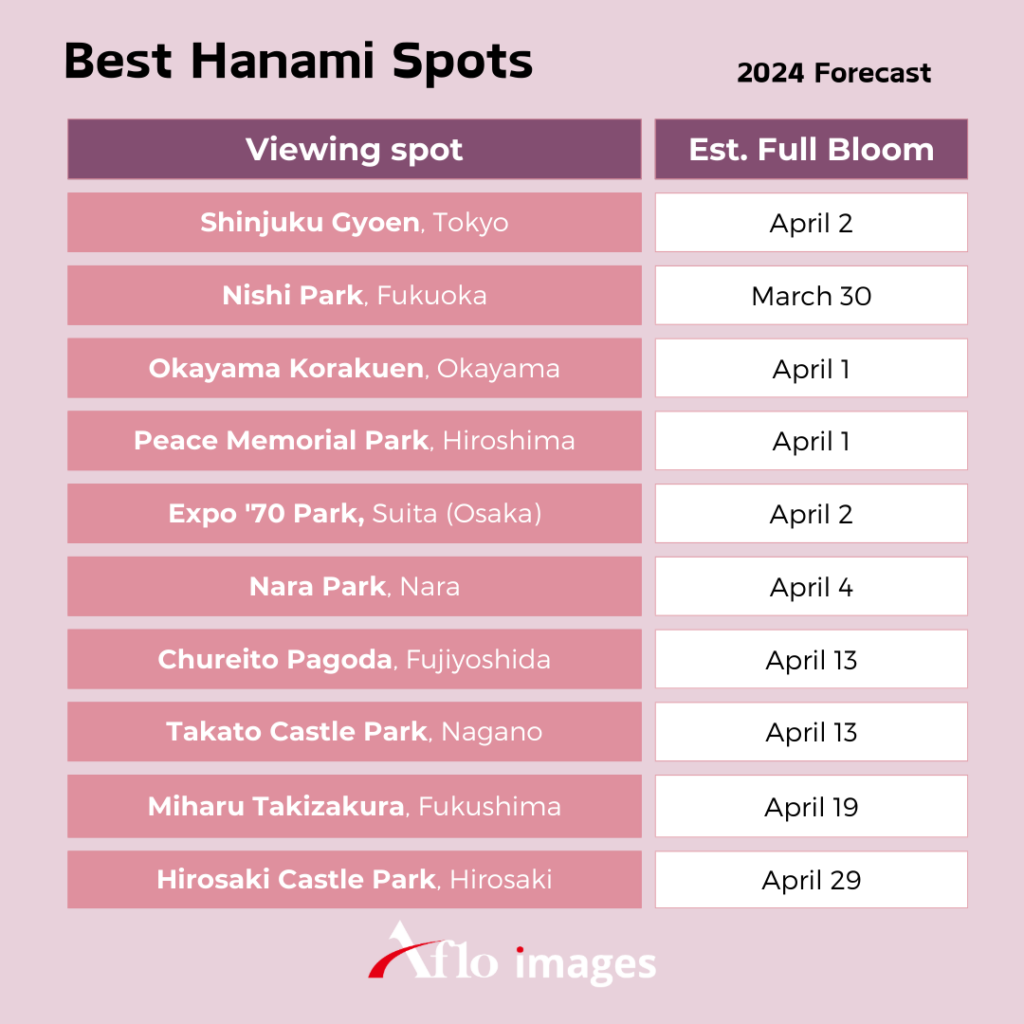 Best Hanami Spots

2024 Forecast

| Viewing spot | Est. Full Bloom |
|---|---|
| Shinjuku Gyoen, Tokyo | April 2 |
| Nishi Park, Fukuoka | March 30 |
| Okayama Korakuen, Okayama | April 1 |
| Peace Memorial Park, Hiroshima | April 1 |
| Expo '70 Park, Suita (Osaka) | April 2 |
| Nara Park, Nara | April 4 |
| Chureito Pagoda, Fujiyoshida | April 13 |
| Takato Castle Park, Nagano | April 13 |
| Miharu Takizakura, Fukushima | April 19 |
| Hirosaki Castle Park, Hirosaki | April 29 |

Aflo images